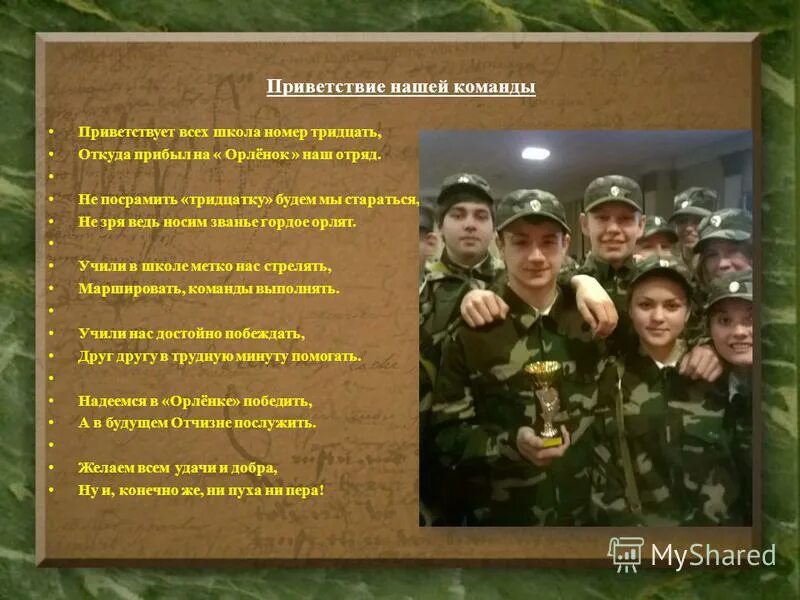 Приветствие нашей команды

• Приветствует всех школа номер тридцать,
• Откуда прибыл на « Орлёнок » наш отряд.
•
• Не посрамить «тридцатку» будем мы стараться,
• Не зря ведь носим званье гордое орлят.
•
• Учили в школе метко нас стрелять,
• Маршировать, команды выполнять.
•
• Учили нас достойно побеждать,
• Друг другу в трудную минуту помогать.
•
• Надеемся в «Орлёнке» победить,
• А в будущем Отчизне послужить.
•
• Желаем всем удачи и добра,
• Ну и, конечно же, ни пуха ни пера!

MyShared